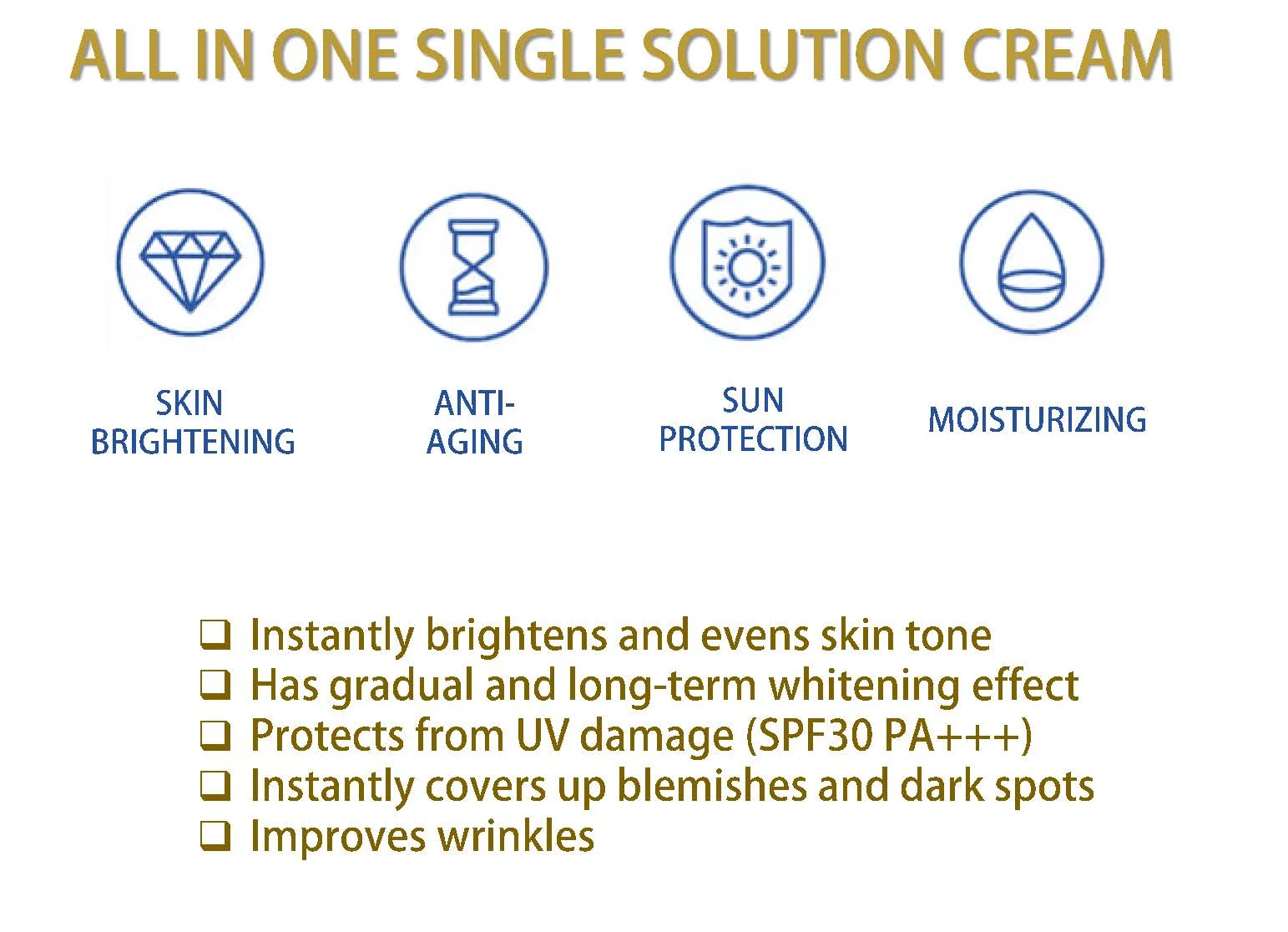 ALL IN ONE SINGLE SOLUTION CREAM

SKIN BRIGHTENING

ANTI-AGING

SUN PROTECTION

MOISTURIZING

❑ Instantly brightens and evens skin tone
❑ Has gradual and long-term whitening effect
❑ Protects from UV damage (SPF30 PA+++)
❑ Instantly covers up blemishes and dark spots
❑ Improves wrinkles